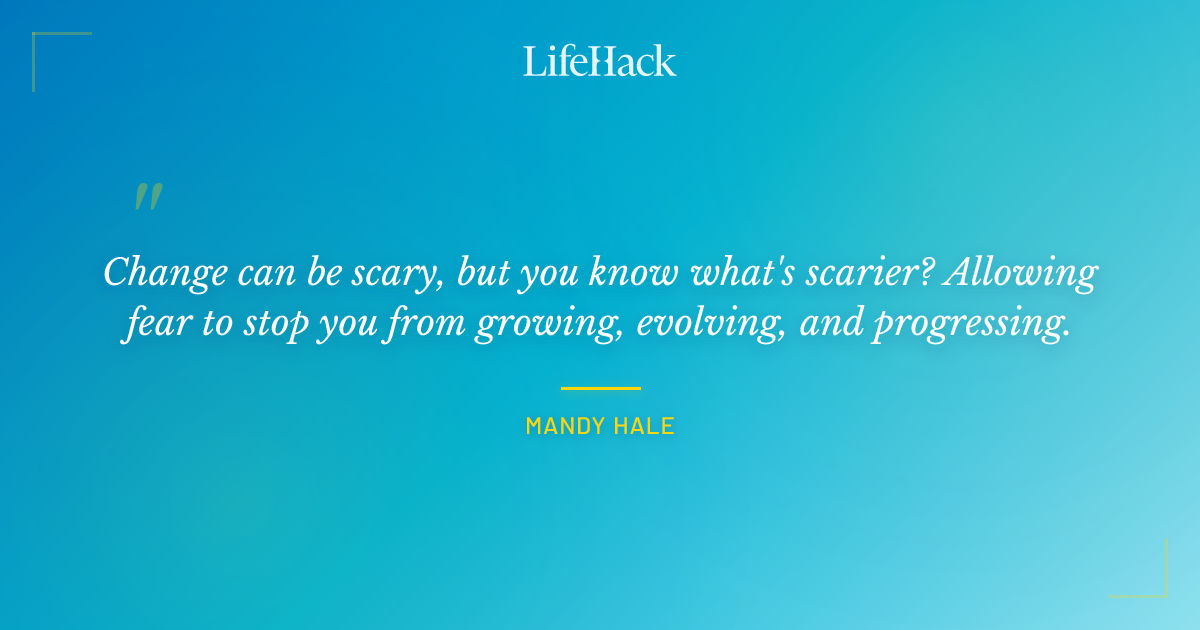 LifeHack

"

Change can be scary, but you know what's scarier? Allowing fear to stop you from growing, evolving, and progressing.

MANDY HALE